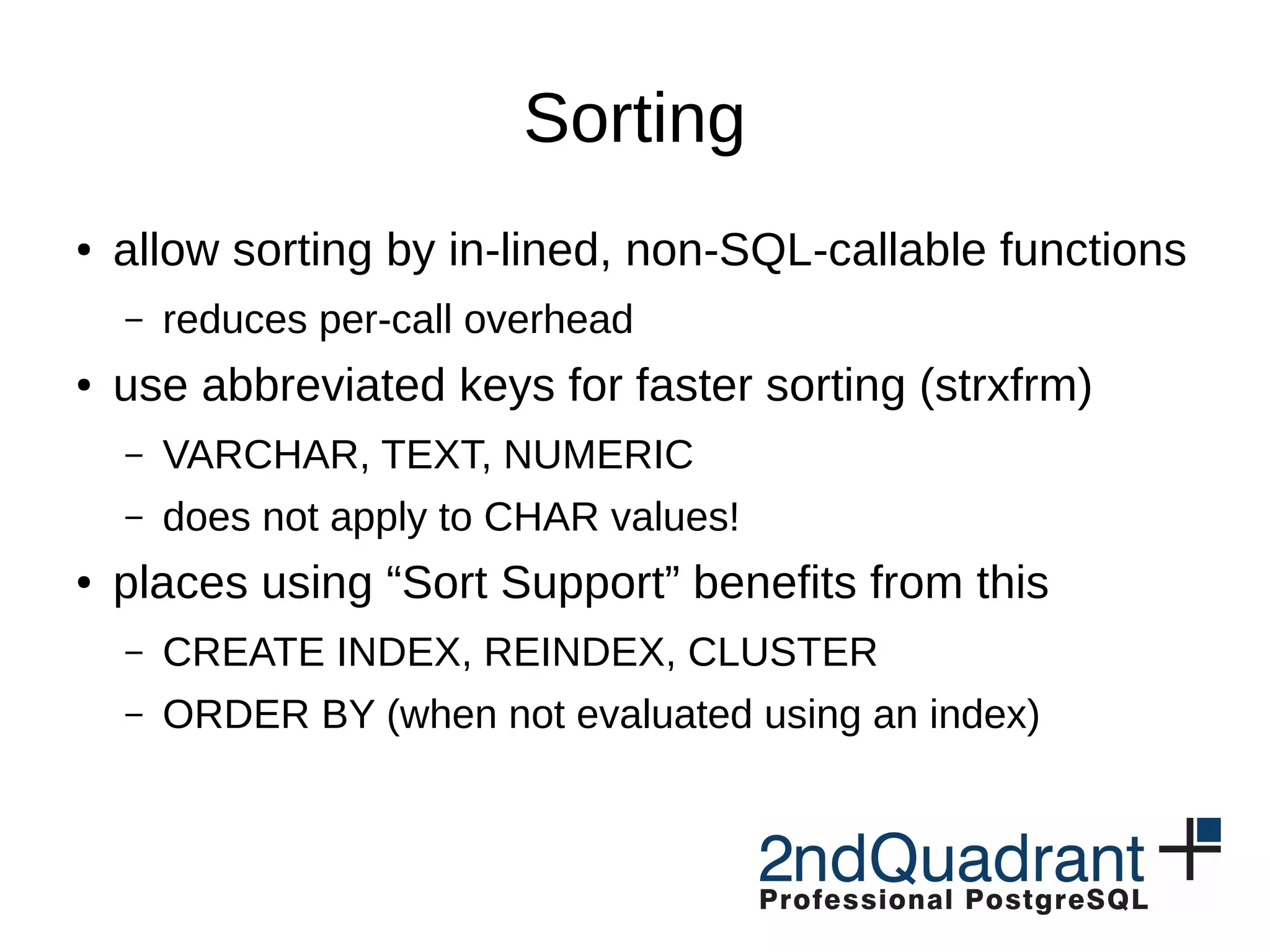 Sorting

• allow sorting by in-lined, non-SQL-callable functions
 – reduces per-call overhead
• use abbreviated keys for faster sorting (strxfrm)
 – VARCHAR, TEXT, NUMERIC
 – does not apply to CHAR values!
• places using “Sort Support” benefits from this
 – CREATE INDEX, REINDEX, CLUSTER
 – ORDER BY (when not evaluated using an index)

2ndQuadrant
Professional PostgreSQL